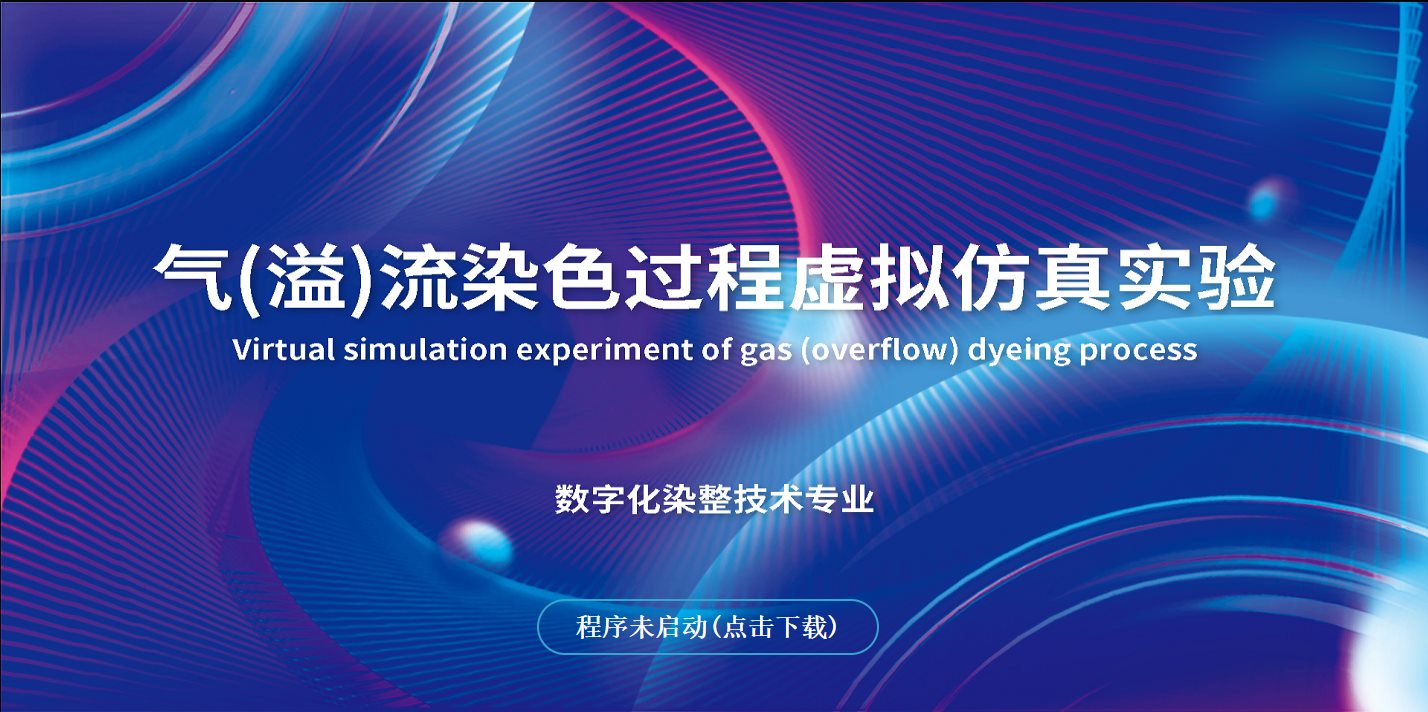 气(溢)流染色过程虚拟仿真实验
Virtual simulation experiment of gas (overflow) dyeing process

数字化染整技术专业

程序未启动(点击下载)